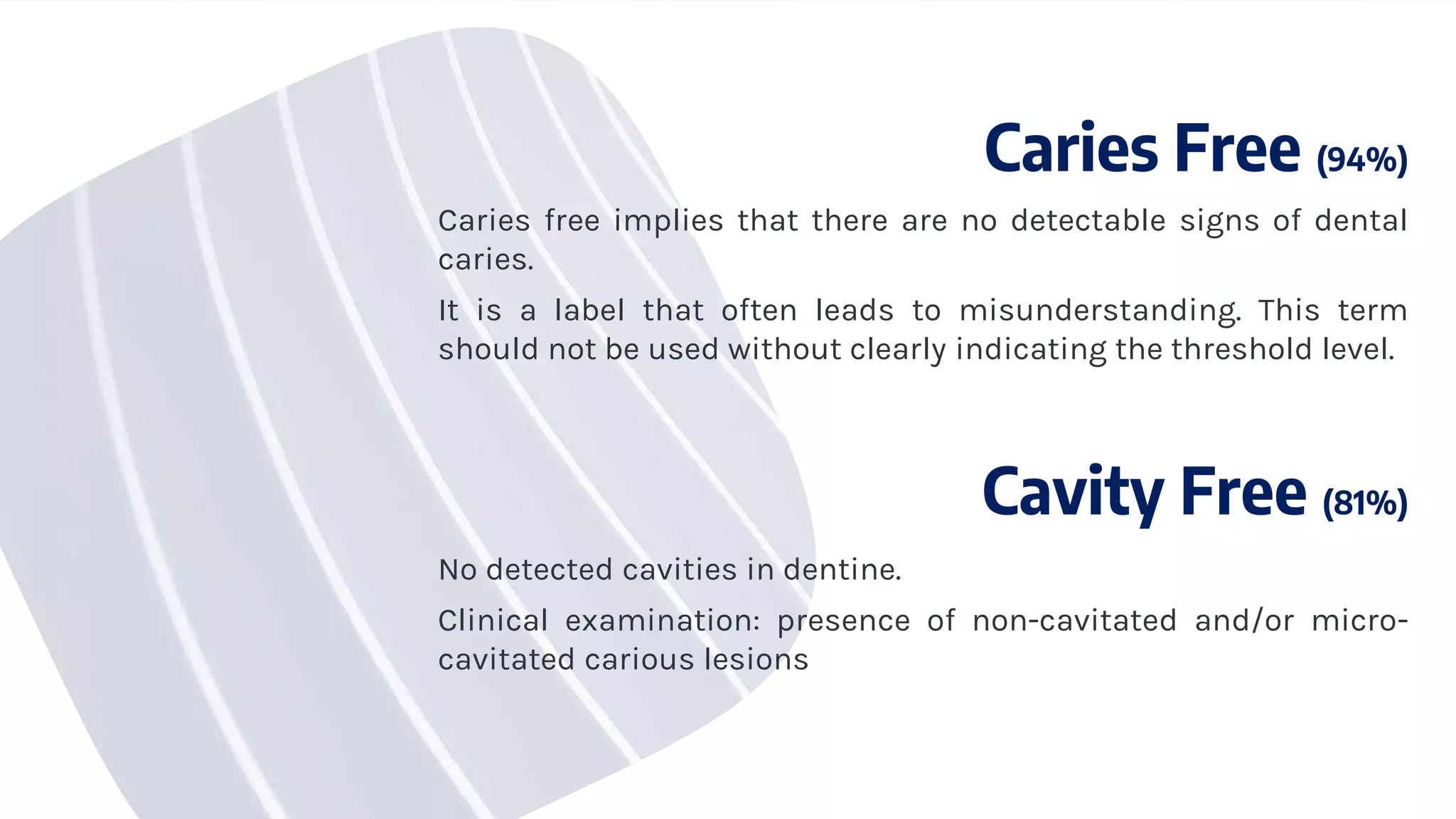 Caries Free (94%)

Caries free implies that there are no detectable signs of dental caries.

It is a label that often leads to misunderstanding. This term should not be used without clearly indicating the threshold level.

Cavity Free (81%)

No detected cavities in dentine.

Clinical examination: presence of non-cavitated and/or micro-cavitated carious lesions